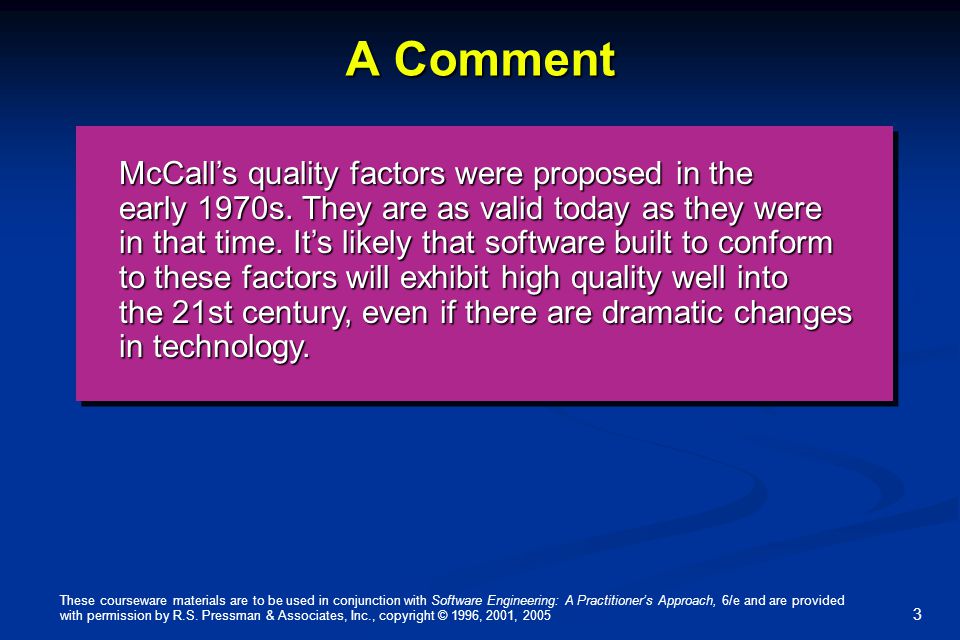 A Comment

McCall's quality factors were proposed in the early 1970s. They are as valid today as they were in that time. It's likely that software built to conform to these factors will exhibit high quality well into the 21st century, even if there are dramatic changes in technology.

These courseware materials are to be used in conjunction with Software Engineering: A Practitioner's Approach, 6/e and are provided with permission by R.S. Pressman & Associates, Inc., copyright © 1996, 2001, 2005

3